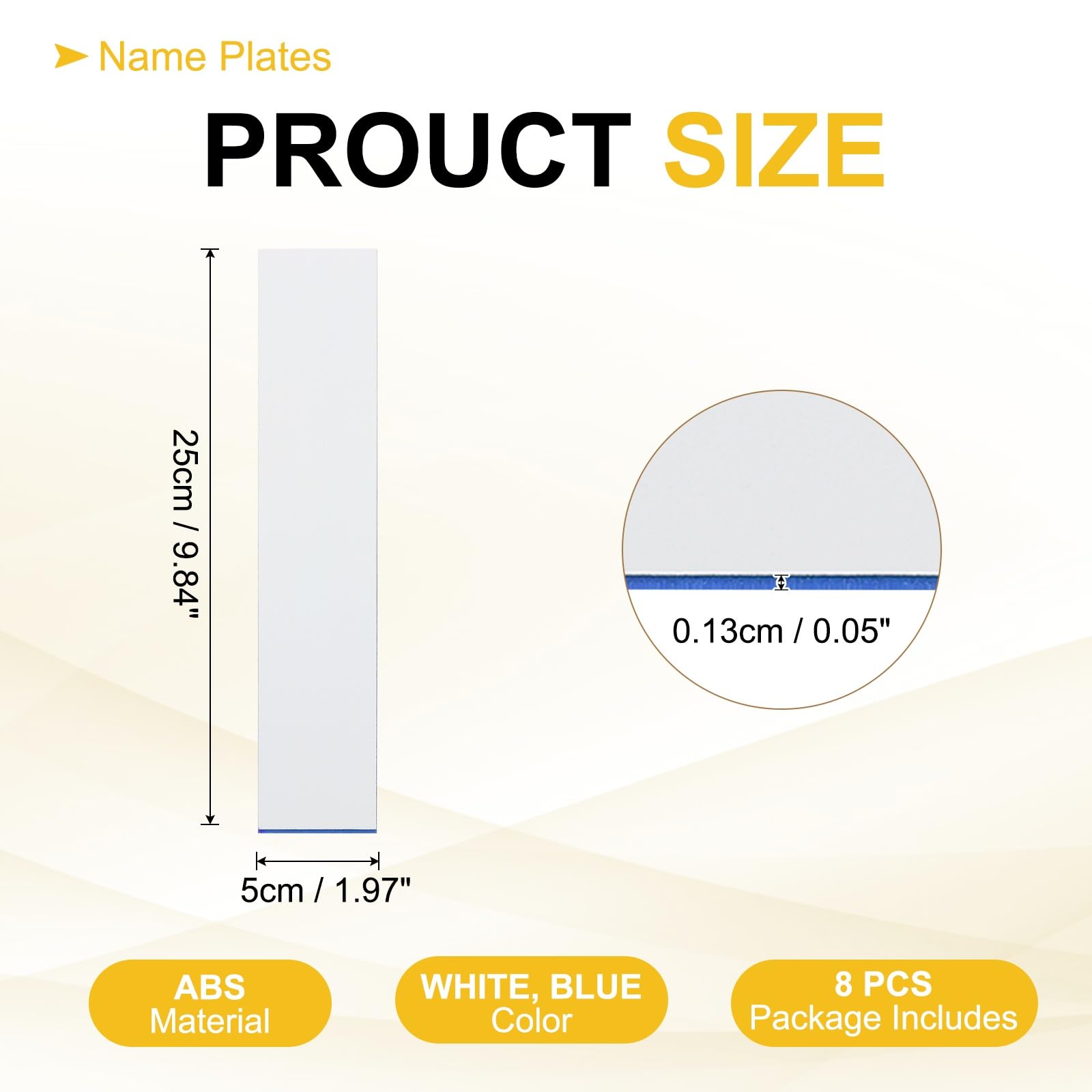 Name Plates

PROUCT SIZE

25cm / 9.84"

5cm / 1.97"

0.13cm / 0.05"

ABS
Material

WHITE, BLUE
Color

8 PCS
Package Includes